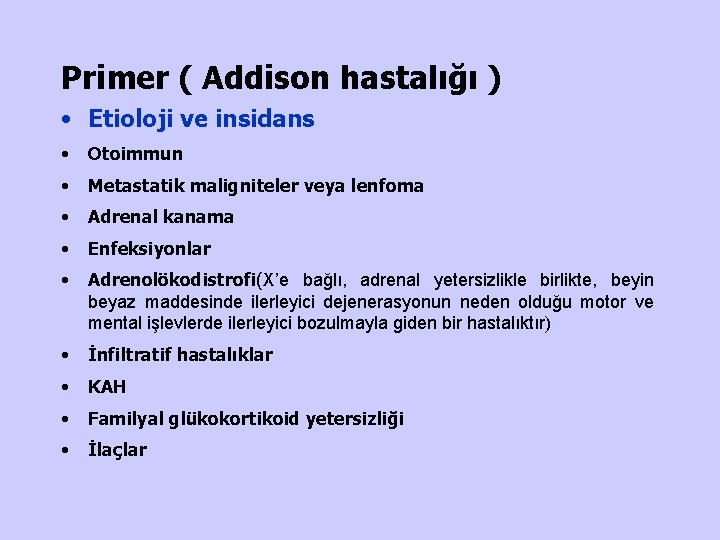 Primer ( Addison hastalığı )

• Etioloji ve insidans

• Otoimmun

• Metastatik maligniteler veya lenfoma

• Adrenal kanama

• Enfeksiyonlar

• Adrenolökodistrofi(X'e bağlı, adrenal yetersizlikle birlikte, beyin beyaz maddesinde ilerleyici dejenerasyonun neden olduğu motor ve mental işlevlerde ilerleyici bozulmayla giden bir hastalıktır)

• İnfiltratif hastalıklar

• KAH

• Familyal glükokortikoid yetersizliği

• İlaçlar